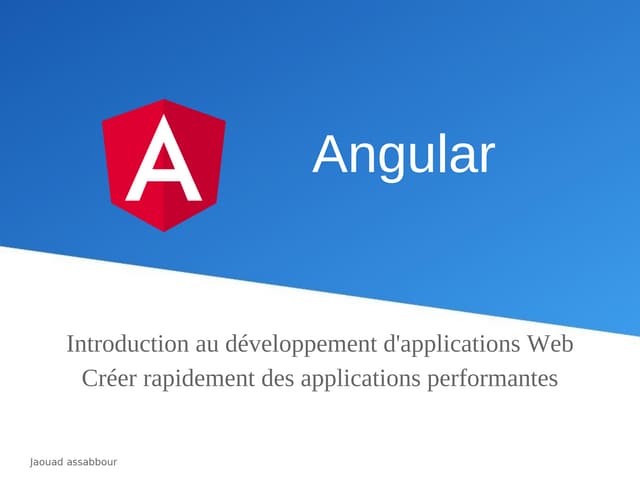 A

Angular

Introduction au développement d'applications Web
Créer rapidement des applications performantes

Jaouad assabbour